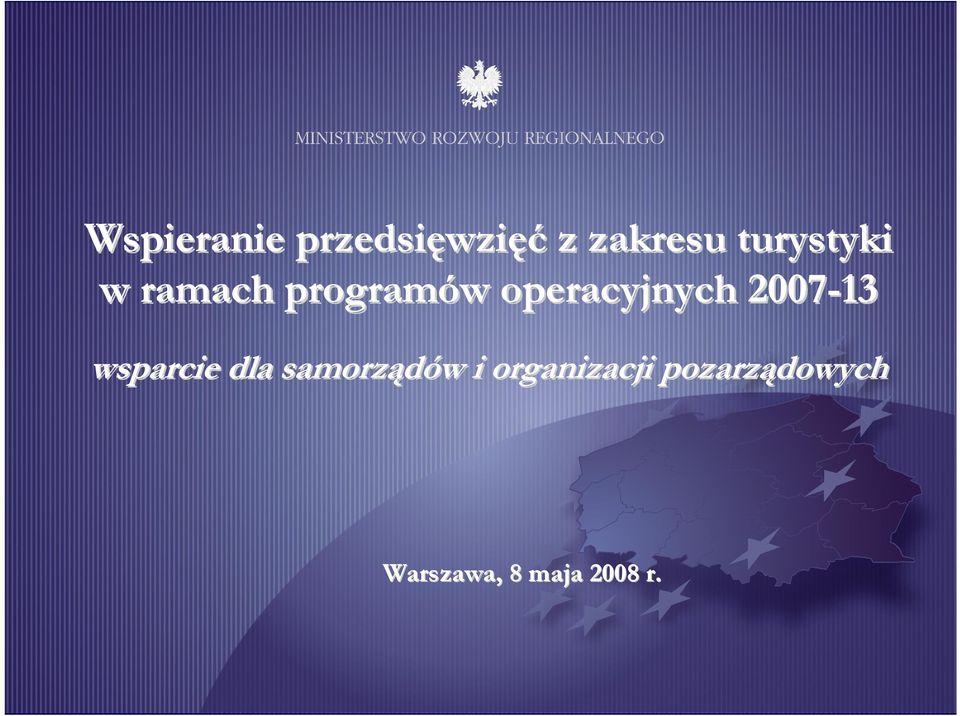 MINISTERSTWO ROZWOJU REGIONALNEGO

Wspieranie przedsięwzięć z zakresu turystyki w ramach programów operacyjnych 2007-13

wsparcie dla samorządów i organizacji pozarządowych

Warszawa, 8 maja 2008 r.